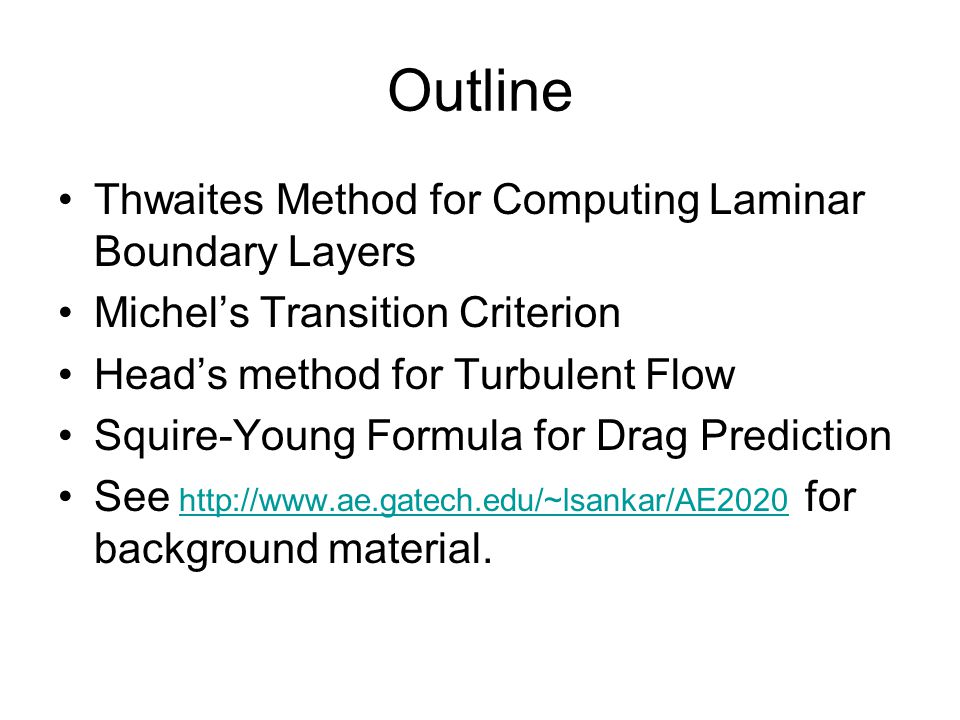 Outline

• Thwaites Method for Computing Laminar Boundary Layers
• Michel’s Transition Criterion
• Head’s method for Turbulent Flow
• Squire-Young Formula for Drag Prediction
• See http://www.ae.gatech.edu/~lsankar/AE2020 for background material.